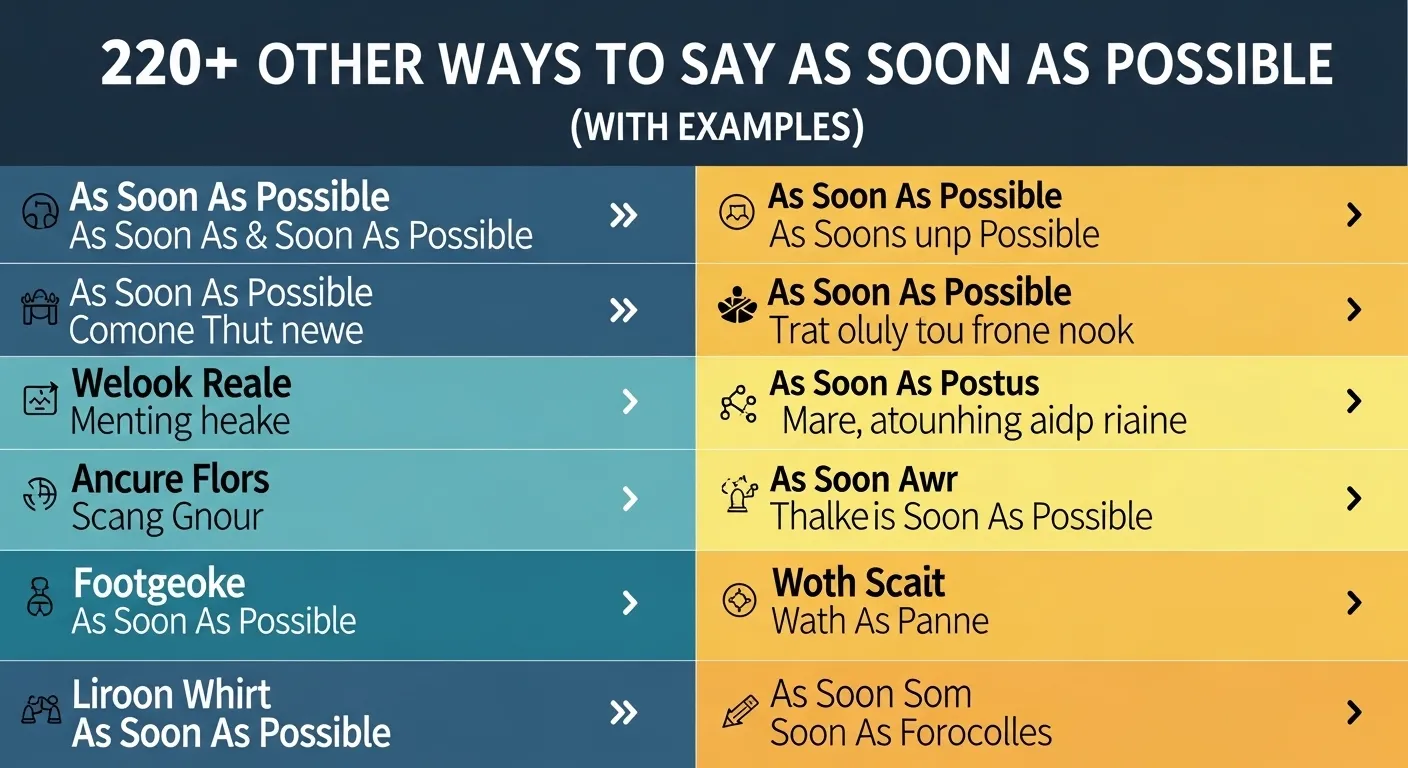 220+ OTHER WAYS TO SAY AS SOON AS POSSIBLE
(WITH EXAMPLES)

As Soon As Possible
As Soon As & Soon As Possible
»

As Soon As Possible
Comone Thut newe
»

Welook Reale
Menting heake
›

Ancure Flors
Scang Gnour
›

Footgeoke
As Soon As Possible
›

Liroon Whirt
As Soon As Possible
»

As Soon As Possible
As Soons unp Possible
›

As Soon As Possible
Trat oluly tou frone nook
›

As Soon As Postus
Mare, atounhing aidp riaine
›

As Soon Awr
Thalke is Soon As Possible
›

Woth Scait
Wath As Panne
›

As Soon Som
Soon As Forocolles
›